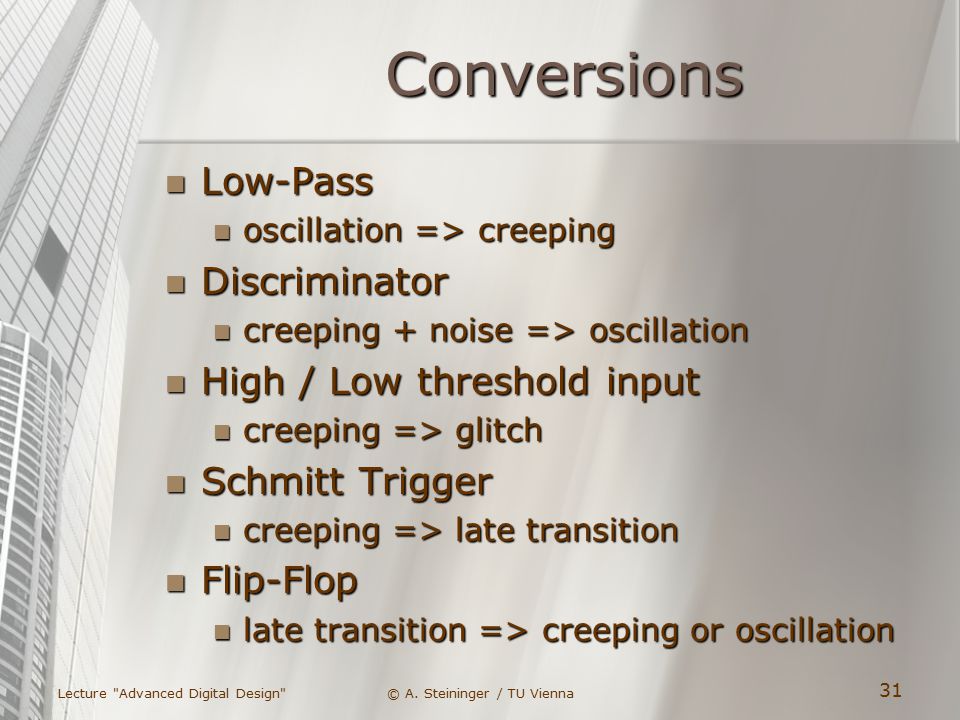 Conversions

- Low-Pass
  - oscillation => creeping
- Discriminator
  - creeping + noise => oscillation
- High / Low threshold input
  - creeping => glitch
- Schmitt Trigger
  - creeping => late transition
- Flip-Flop
  - late transition => creeping or oscillation

Lecture "Advanced Digital Design"

© A. Steininger / TU Vienna

31